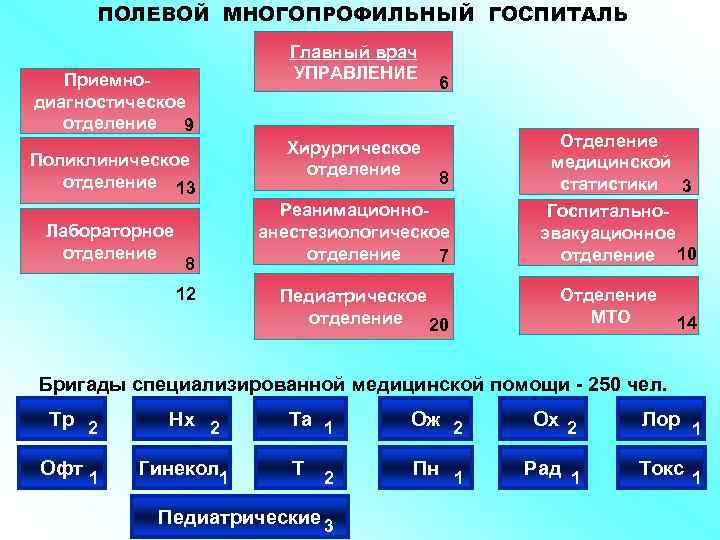 ПОЛЕВОЙ МНОГОПРОФИЛЬНЫЙ ГОСПИТАЛЬ

Главный врач
УПРАВЛЕНИЕ 6

Приемно-диагностическое отделение 9

Поликлиническое отделение 13

Лабораторное отделение 8

12

Хирургическое отделение 8

Реанимационно-анестезиологическое отделение 7

Педиатрическое отделение 20

Отделение медицинской статистики 3

Госпитально-эвакуационное отделение 10

Отделение МТО 14

Бригады специализированной медицинской помощи - 250 чел.

Тр 2
Нх 2
Та 1
Ож 2
Ох 2
Лор 1
Офт 1
Гинекол 1
Т 2
Пн 1
Рад 1
Токс 1
Педиатрические 3